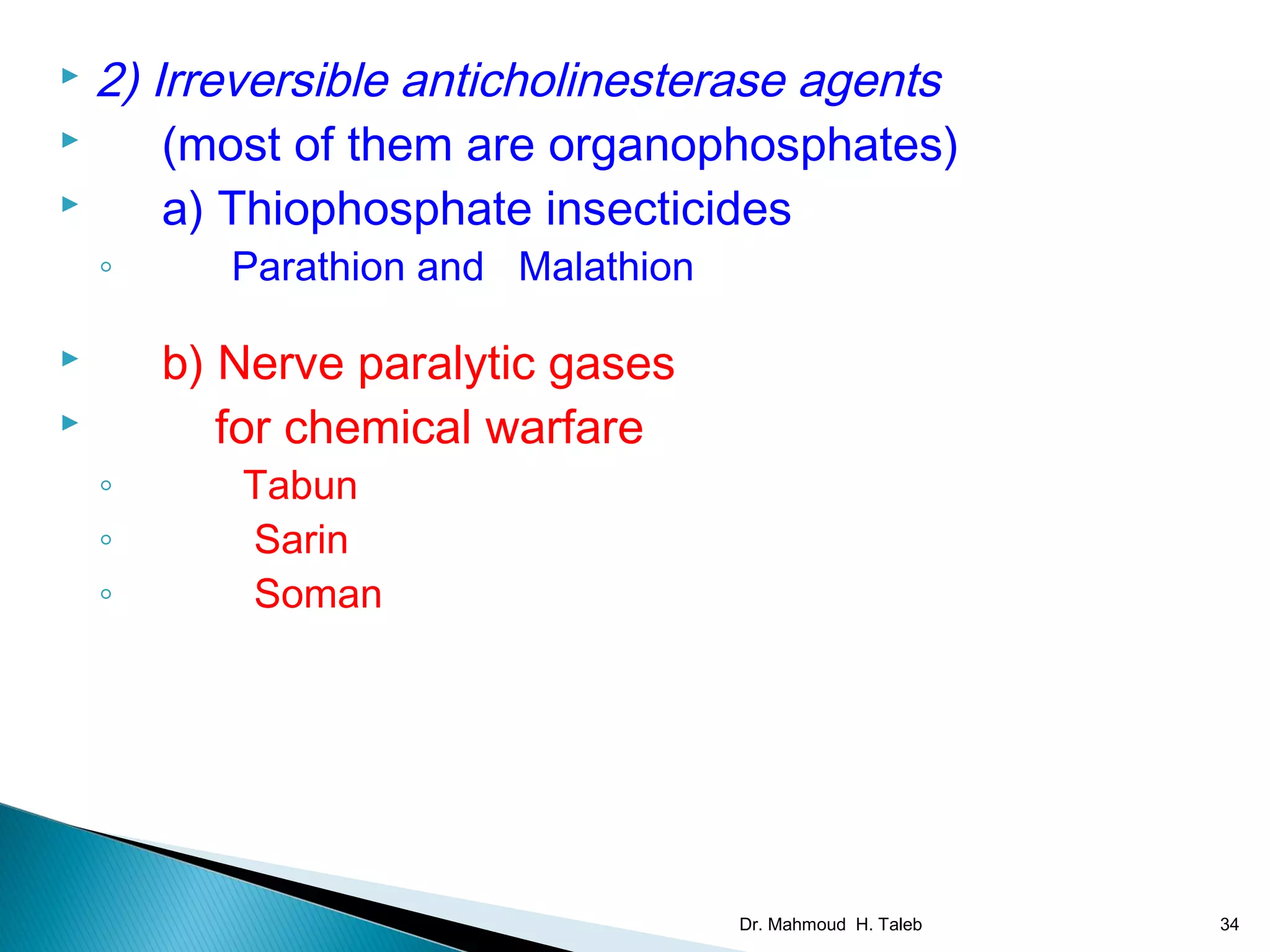 2) Irreversible anticholinesterase agents

(most of them are organophosphates)

a) Thiophosphate insecticides

Parathion and Malathion

b) Nerve paralytic gases

for chemical warfare

Tabun

Sarin

Soman

Dr. Mahmoud H. Taleb

34